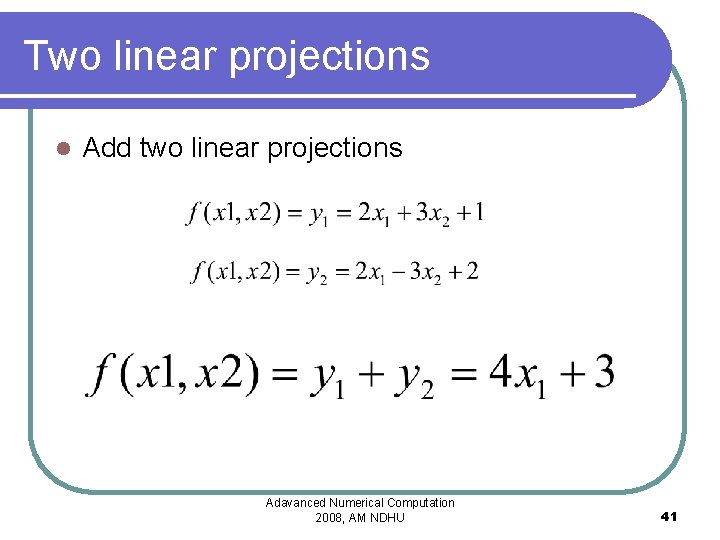 Two linear projections

Add two linear projections

$f(x1, x2) = y_1 = 2x_1 + 3x_2 + 1$

$f(x1, x2) = y_2 = 2x_1 - 3x_2 + 2$

$f(x1, x2) = y_1 + y_2 = 4x_1 + 3$

Adavanced Numerical Computation
2008, AM NDHU

41